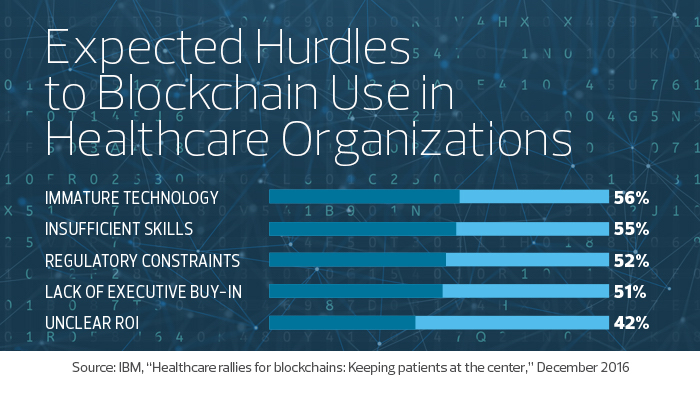 Expected Hurdles to Blockchain Use in Healthcare Organizations

IMMATURE TECHNOLOGY 56%
INSUFFICIENT SKILLS 55%
REGULATORY CONSTRAINTS 52%
LACK OF EXECUTIVE BUY-IN 51%
UNCLEAR ROI 42%

Source: IBM, "Healthcare rallies for blockchains: Keeping patients at the center," December 2016